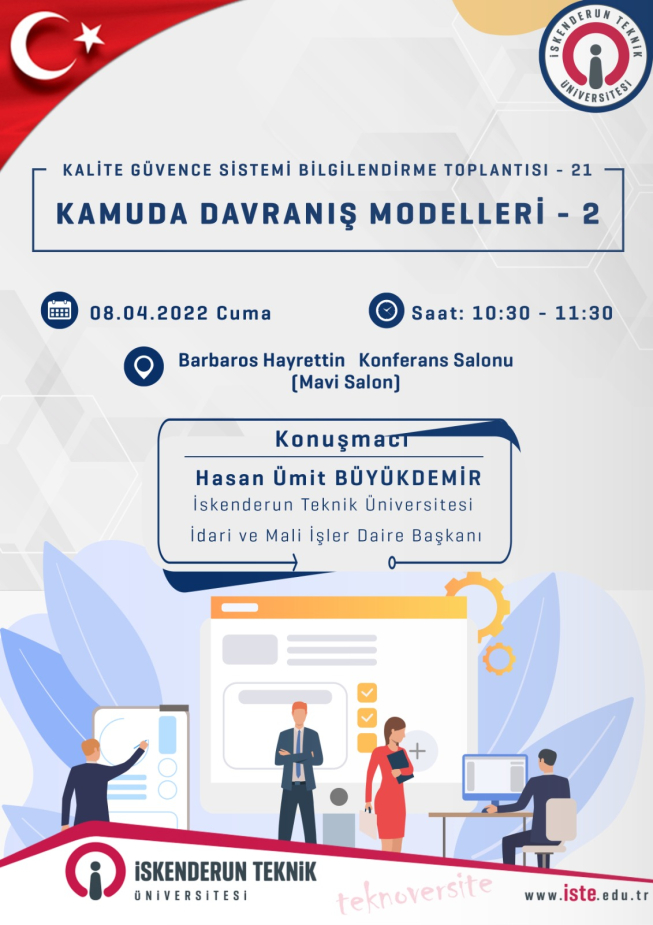 İSKENDERUN TEKNİK ÜNİVERSİTESİ

KALİTE GÜVENCE SİSTEMİ BİLGİLENDİRME TOPLANTISI - 21

KAMUDA DAVRANIŞ MODELLERİ - 2

08.04.2022 Cuma

Saat: 10:30 - 11:30

Barbaros Hayrettin Konferans Salonu (Mavi Salon)

Konuşmacı

Hasan Ümit BÜYÜKDEMİR

İskenderun Teknik Üniversitesi

İdari ve Mali İşler Daire Başkanı

İSKENDERUN TEKNİK ÜNİVERSİTESİ

teknoversite

www.iste.edu.tr